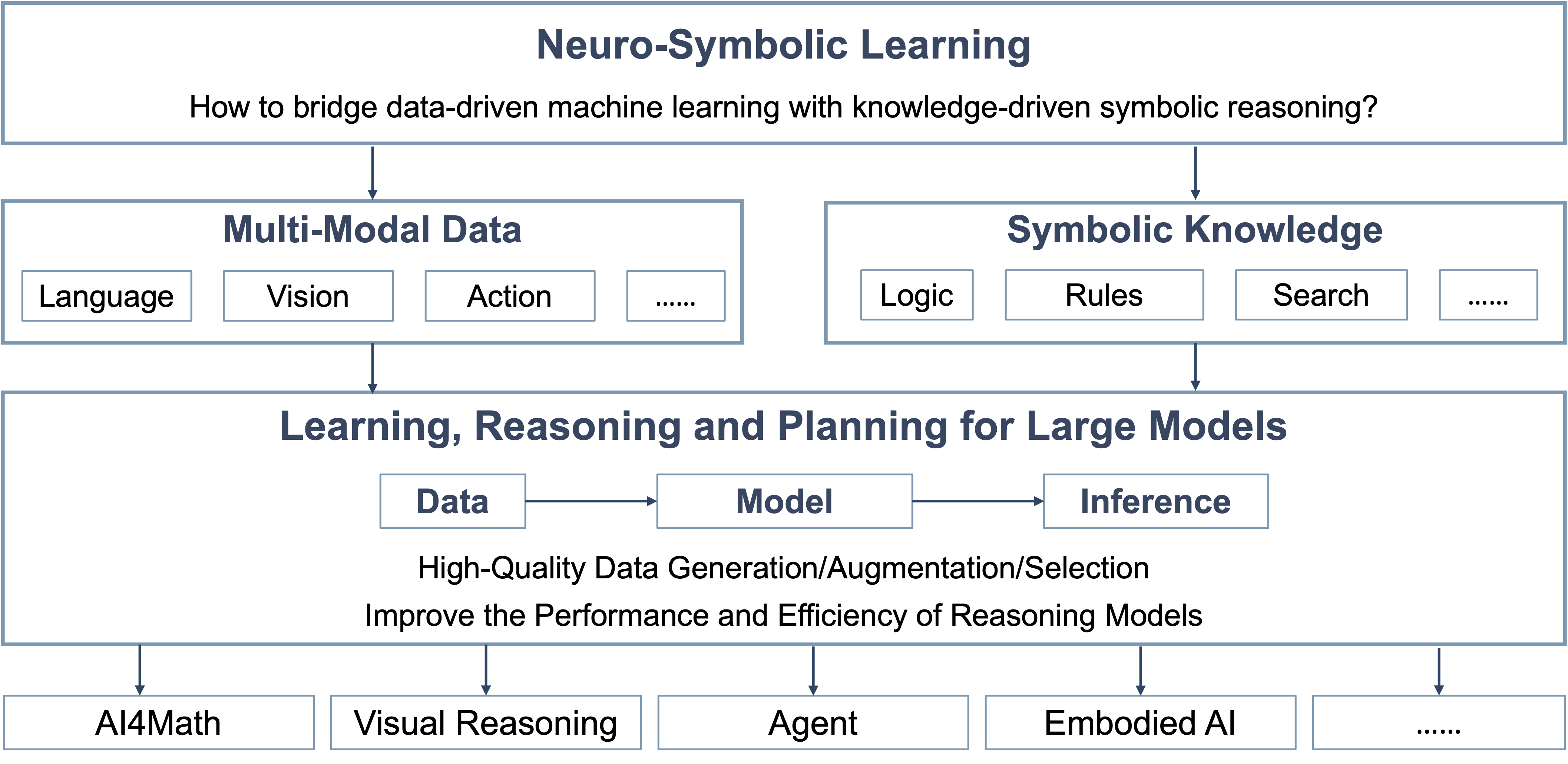 Neuro-Symbolic Learning

How to bridge data-driven machine learning with knowledge-driven symbolic reasoning?

Multi-Modal Data

Language

Vision

Action

......

Symbolic Knowledge

Logic

Rules

Search

......

Learning, Reasoning and Planning for Large Models

Data

Model

Inference

High-Quality Data Generation/Augmentation/Selection

Improve the Performance and Efficiency of Reasoning Models

AI4Math

Visual Reasoning

Agent

Embodied AI

......